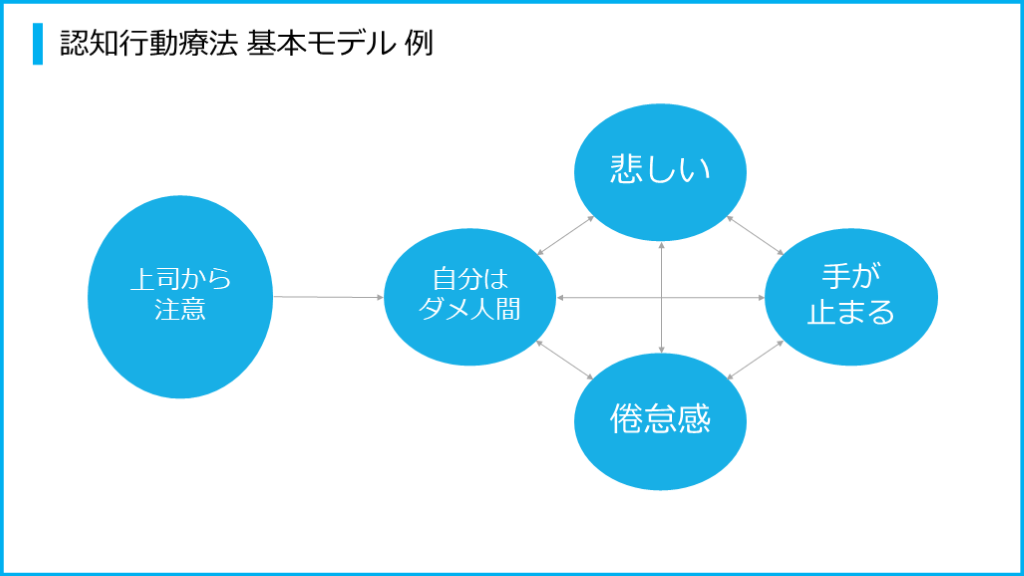 認知行動療法 基本モデル 例

上司から注意

自分はダメ人間

悲しい

手が止まる

倦怠感